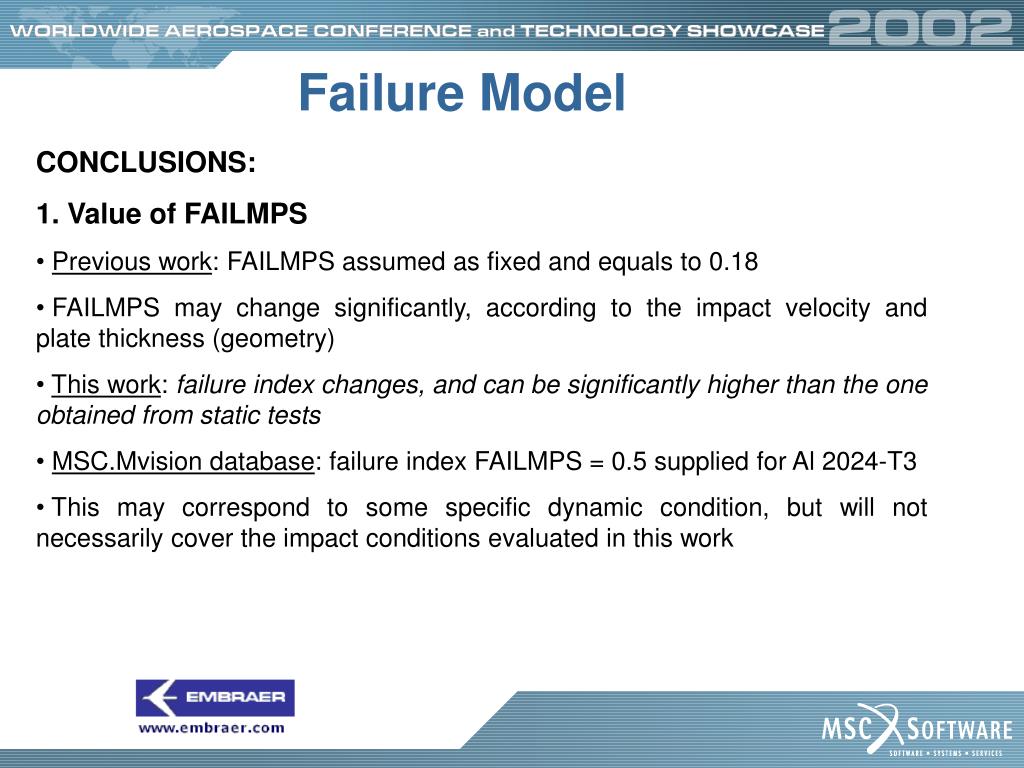 WORLDWIDE AEROSPACE CONFERENCE and TECHNOLOGY SHOWCASE 2002

Failure Model

CONCLUSIONS:

1. Value of FAILMPS

• Previous work: FAILMPS assumed as fixed and equals to 0.18

• FAILMPS may change significantly, according to the impact velocity and plate thickness (geometry)

• This work: failure index changes, and can be significantly higher than the one obtained from static tests

• MSC.Mvision database: failure index FAILMPS = 0.5 supplied for Al 2024-T3

• This may correspond to some specific dynamic condition, but will not necessarily cover the impact conditions evaluated in this work

EMBRAER
www.embraer.com

MSC SOFTWARE
SOFTWARE • SYSTEMS • SERVICES